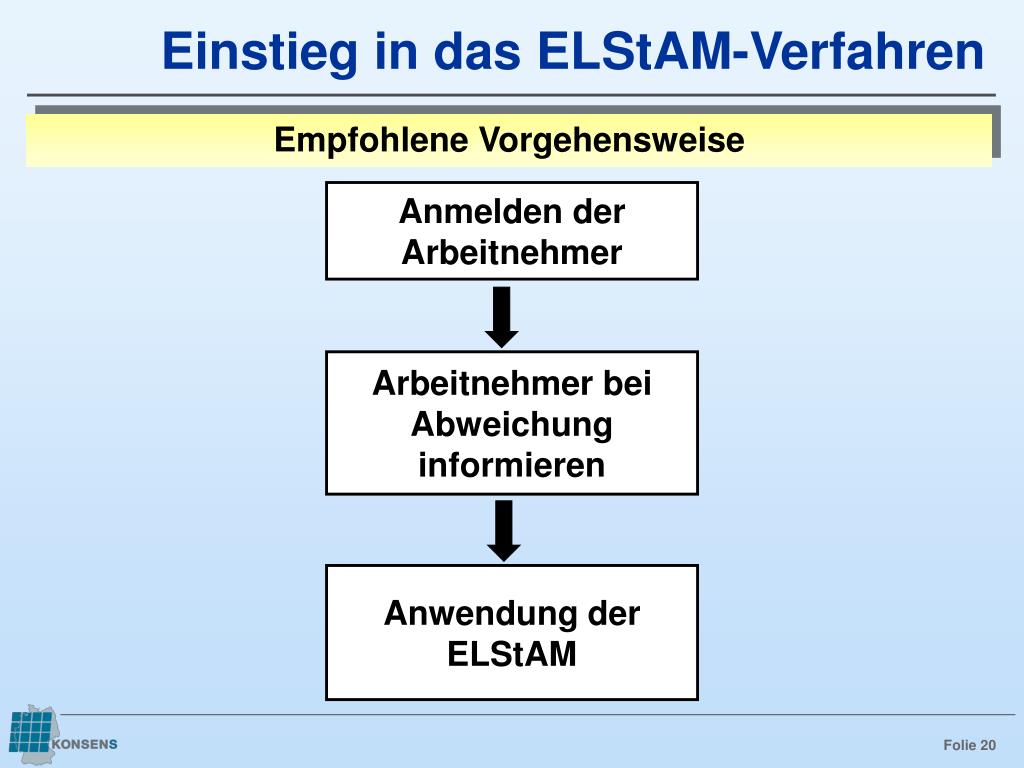 Einstieg in das ELStAM-Verfahren

Empfohlene Vorgehensweise

Anmelden der Arbeitnehmer

Arbeitnehmer bei Abweichung informieren

Anwendung der ELStAM

KONSENS

Folie 20